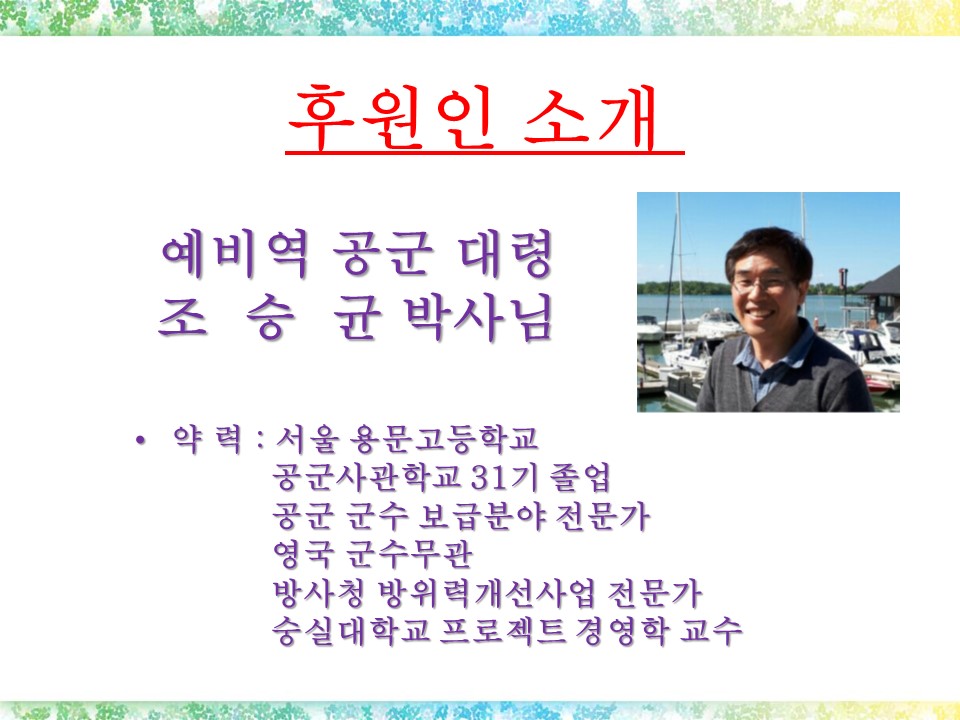 후원인 소개

예비역 공군 대령
조 승 균 박사님

• 약 력 : 서울 용문고등학교
공군사관학교 31기 졸업
공군 군수 보급분야 전문가
영국 군수무관
방사청 방위력개선사업 전문가
숭실대학교 프로젝트 경영학 교수